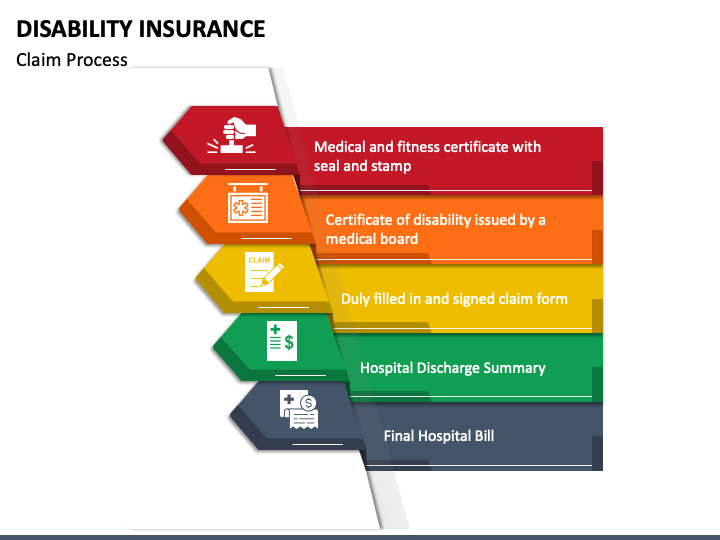 DISABILITY INSURANCE

Claim Process

Medical and fitness certificate with seal and stamp

Certificate of disability issued by a medical board

CLAIM

Duly filled in and signed claim form

Hospital Discharge Summary

Final Hospital Bill